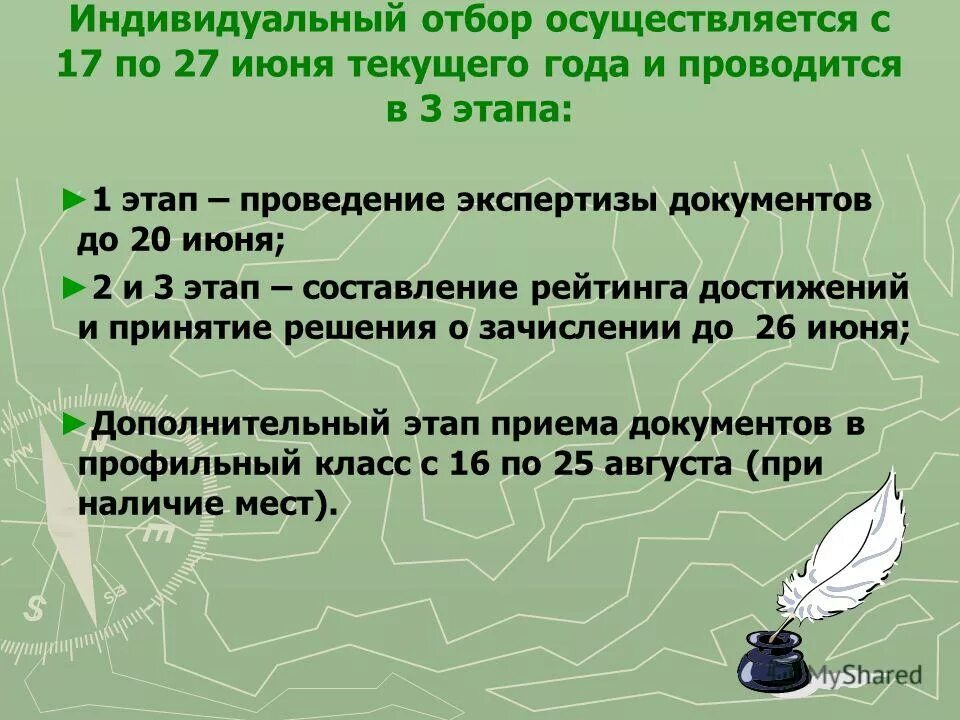 Индивидуальный отбор осуществляется с 17 по 27 июня текущего года и проводится в 3 этапа:

►1 этап – проведение экспертизы документов до 20 июня;

►2 и 3 этап – составление рейтинга достижений и принятие решения о зачислении до 26 июня;

►Дополнительный этап приема документов в профильный класс с 16 по 25 августа (при наличие мест).

MyShared